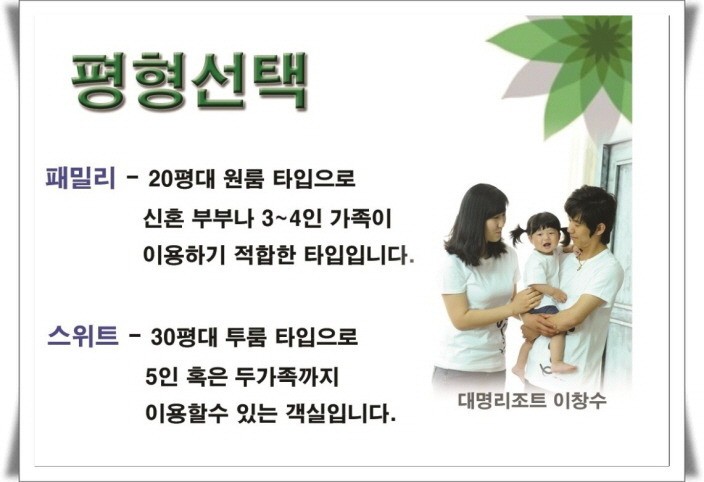 평형선택

패밀리 - 20평대 원룸 타입으로 신혼 부부나 3~4인 가족이 이용하기 적합한 타입입니다.

스위트 - 30평대 투룸 타입으로 5인 혹은 두가족까지 이용할수 있는 객실입니다.

대명리조트 이창수